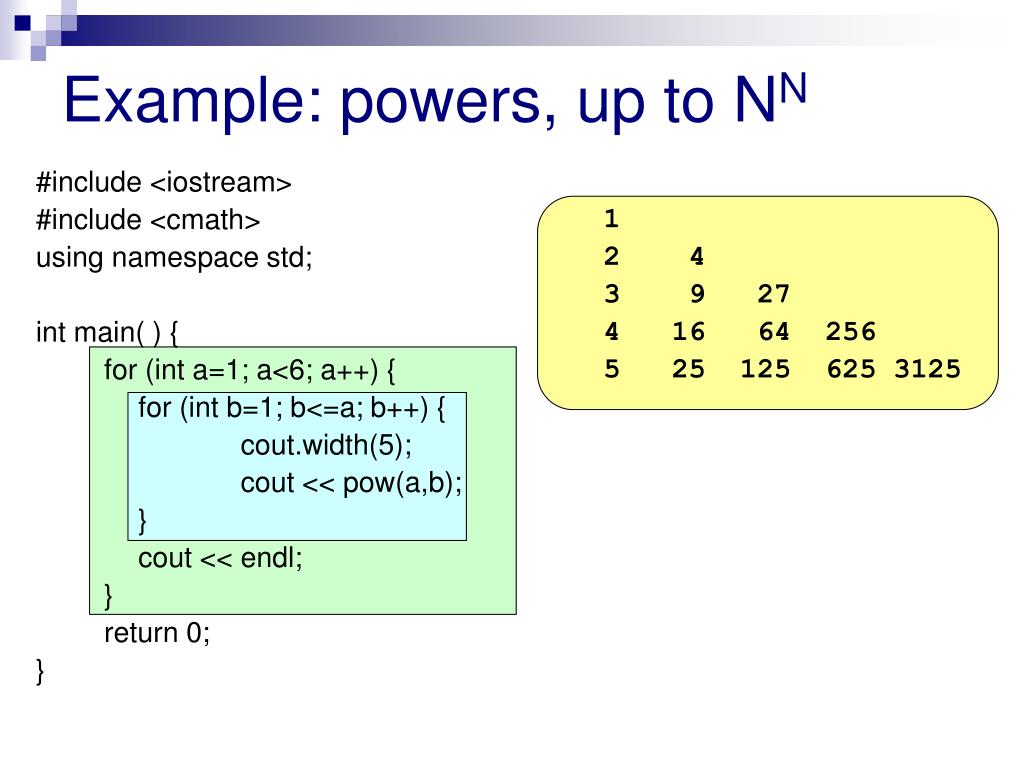 Example: powers, up to $N^N$

#include <iostream>
#include <cmath>
using namespace std;

int main( ) {
for (int a=1; a<6; a++) {
for (int b=1; b<=a; b++) {
cout.width(5);
cout << pow(a,b);
}
cout << endl;
}
return 0;
}

1
2 4
3 9 27
4 16 64 256
5 25 125 625 3125